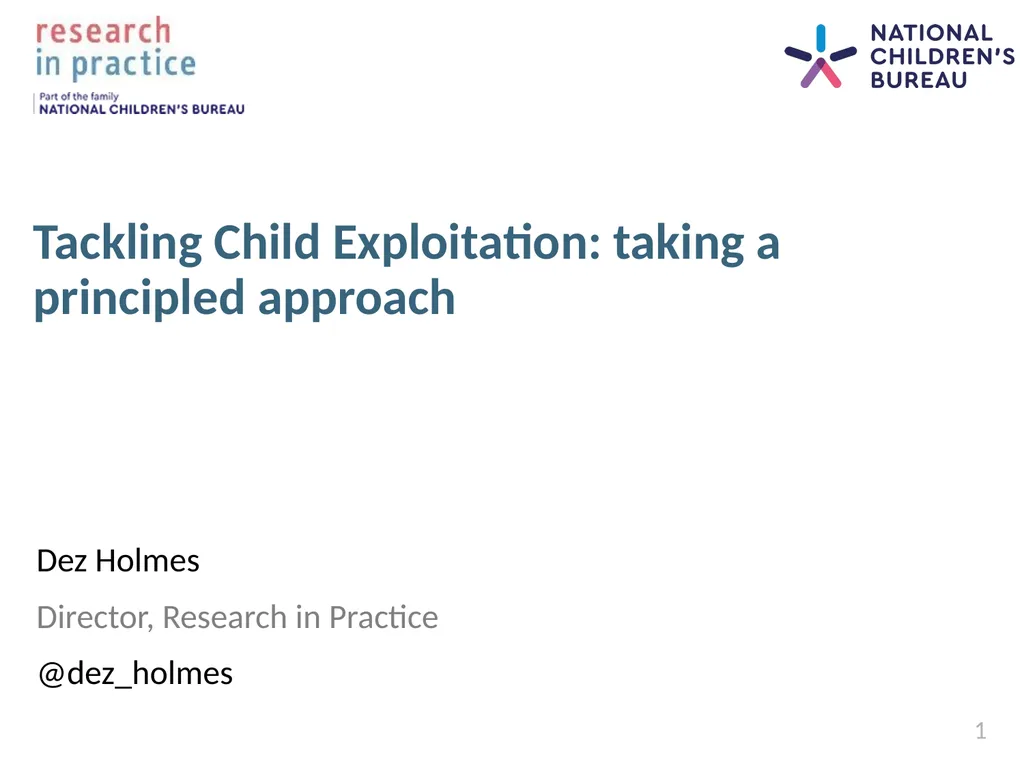 research
in practice
Part of the family
NATIONAL CHILDREN'S BUREAU

NATIONAL
CHILDREN'S
BUREAU

Tackling Child Exploitation: taking a principled approach

Dez Holmes

Director, Research in Practice

@dez_holmes

1